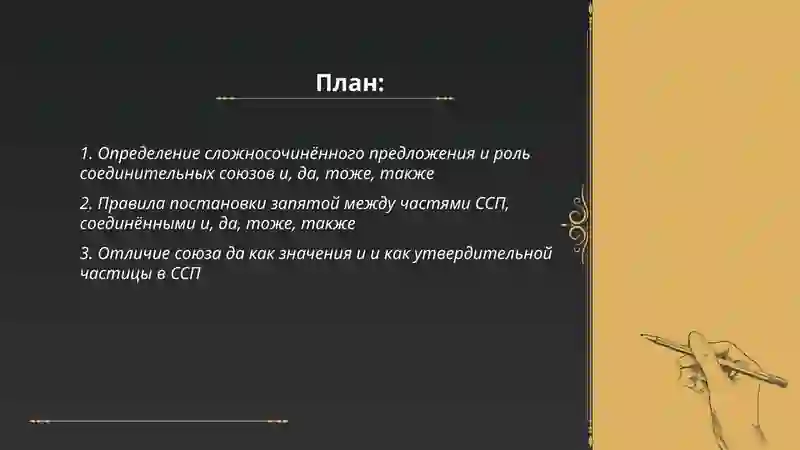 План:

1. Определение сложносочинённого предложения и роль соединительных союзов и, да, тоже, также

2. Правила постановки запятой между частями ССП, соединёнными и, да, тоже, также

3. Отличие союза да как значения и и как утвердительной частицы в ССП